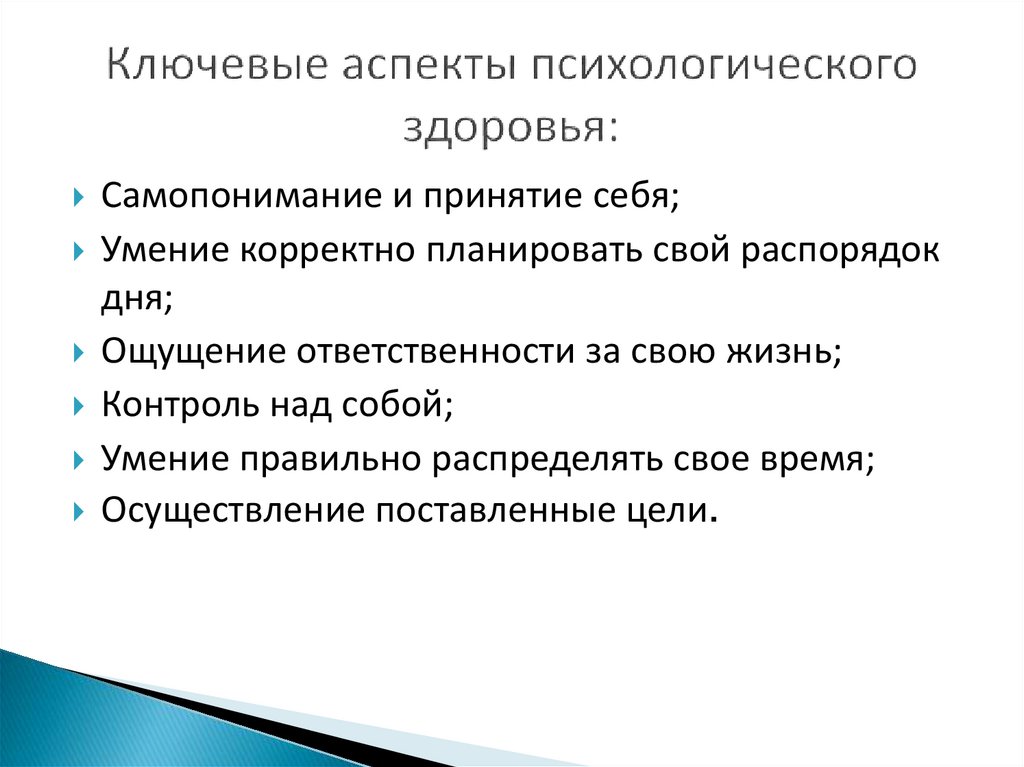 Ключевые аспекты психологического здоровья:

Самопонимание и принятие себя;
Умение корректно планировать свой распорядок дня;
Ощущение ответственности за свою жизнь;
Контроль над собой;
Умение правильно распределять свое время;
Осуществление поставленные цели.